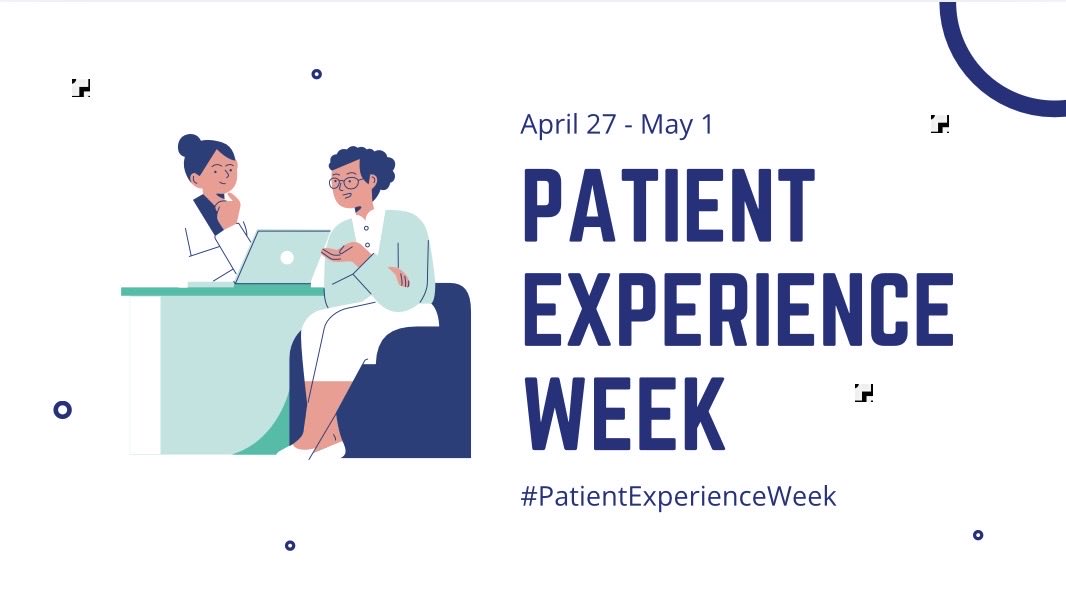 April 27 - May 1

PATIENT EXPERIENCE WEEK

#PatientExperienceWeek